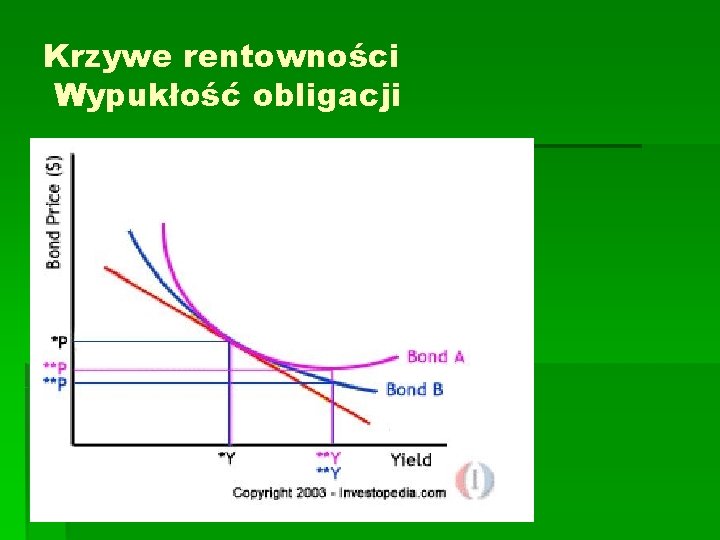 Krzywe rentowności
Wypukłość obligacji

Bond Price ($)

*P
**P
**P

Bond A
Bond B

*Y
**Y
**Y
Yield

Copyright 2003 - Investopedia.com